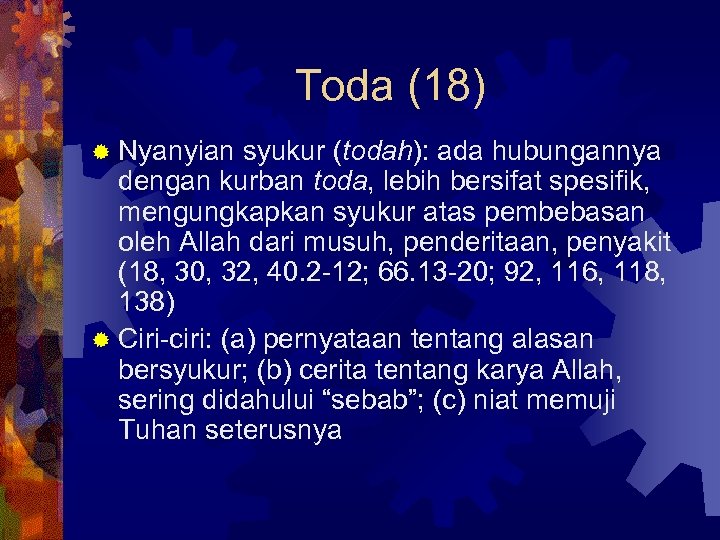 Toda (18)

Nyanyian syukur (todah): ada hubungannya dengan kurban toda, lebih bersifat spesifik, mengungkapkan syukur atas pembebasan oleh Allah dari musuh, penderitaan, penyakit (18, 30, 32, 40.2-12; 66.13-20; 92, 116, 118, 138)

Ciri-ciri: (a) pernyataan tentang alasan bersyukur; (b) cerita tentang karya Allah, sering didahului “sebab”; (c) niat memuji Tuhan seterusnya